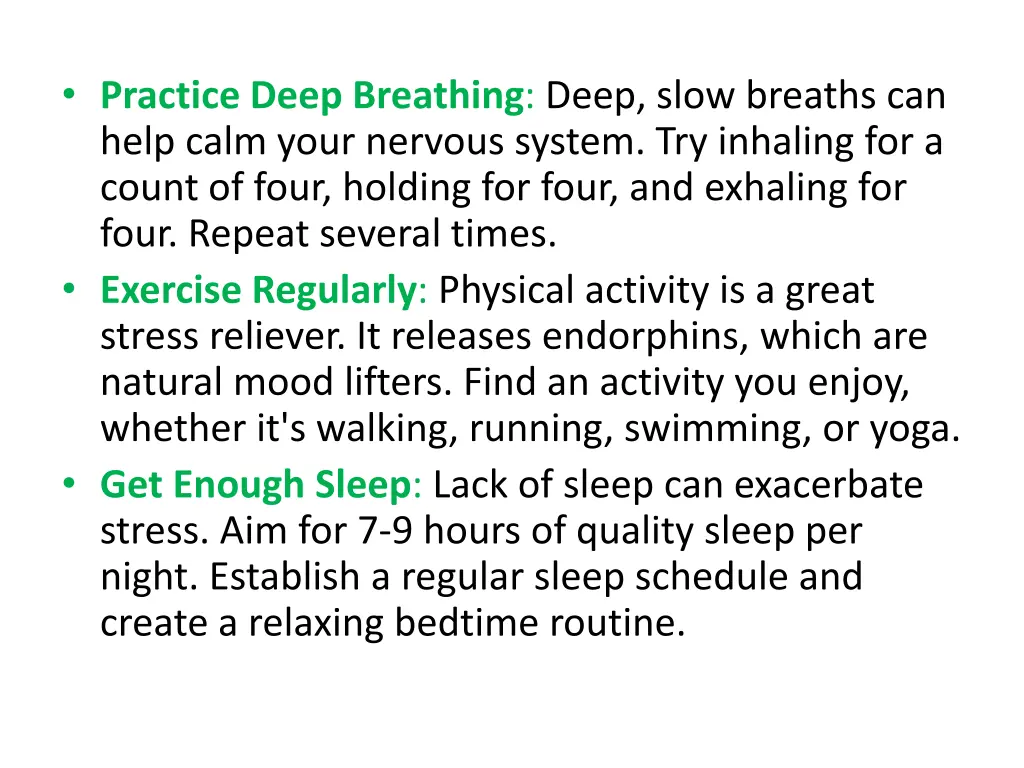 • Practice Deep Breathing: Deep, slow breaths can help calm your nervous system. Try inhaling for a count of four, holding for four, and exhaling for four. Repeat several times.
• Exercise Regularly: Physical activity is a great stress reliever. It releases endorphins, which are natural mood lifters. Find an activity you enjoy, whether it's walking, running, swimming, or yoga.
• Get Enough Sleep: Lack of sleep can exacerbate stress. Aim for 7-9 hours of quality sleep per night. Establish a regular sleep schedule and create a relaxing bedtime routine.